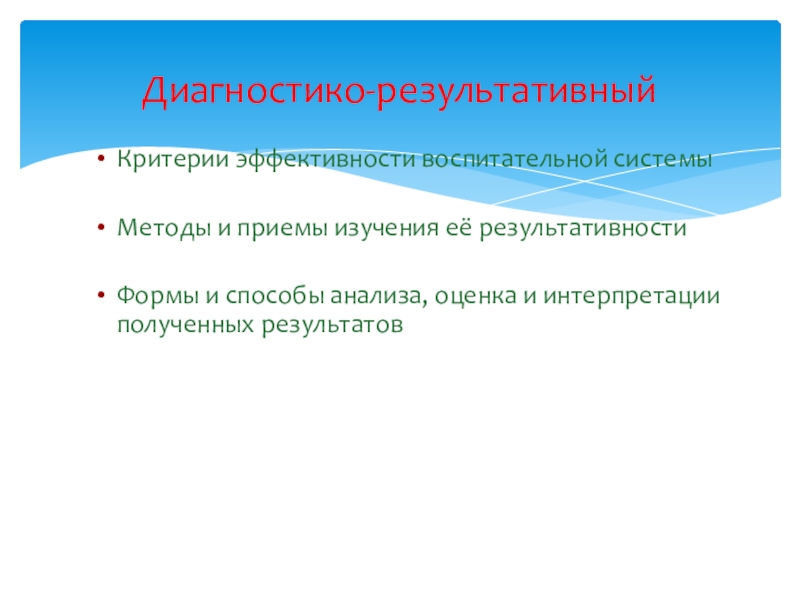 Диагностико-результативный

• Критерии эффективности воспитательной системы

• Методы и приемы изучения её результативности

• Формы и способы анализа, оценка и интерпретации полученных результатов